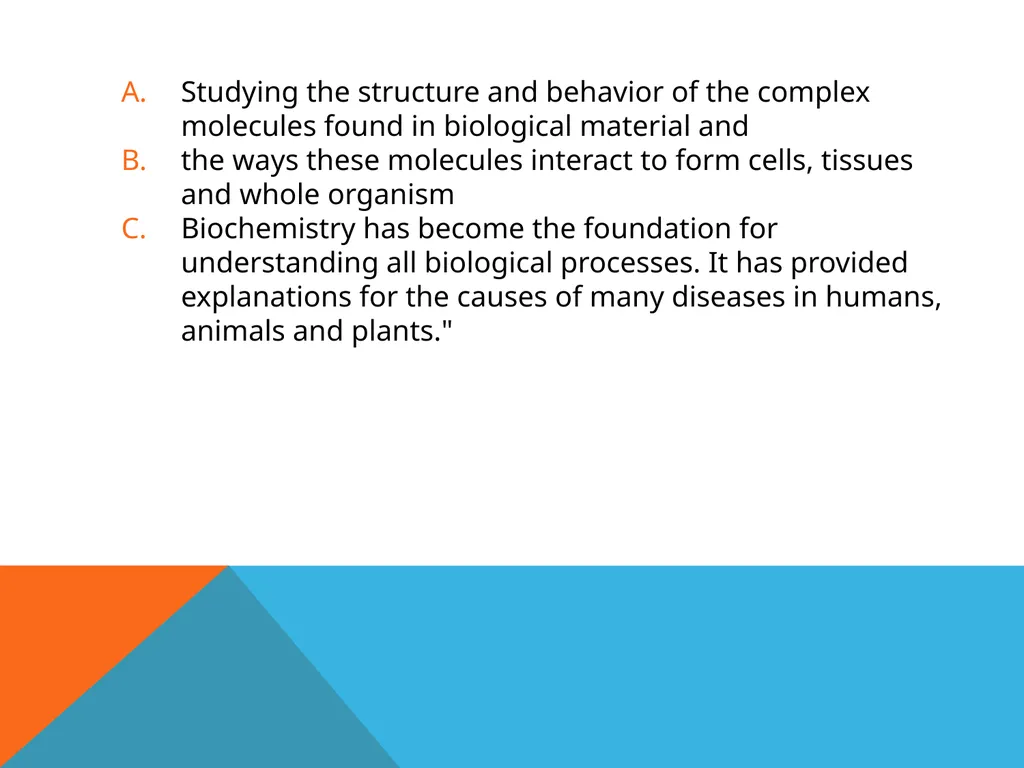 A. Studying the structure and behavior of the complex molecules found in biological material and

B. the ways these molecules interact to form cells, tissues and whole organism

C. Biochemistry has become the foundation for understanding all biological processes. It has provided explanations for the causes of many diseases in humans, animals and plants."